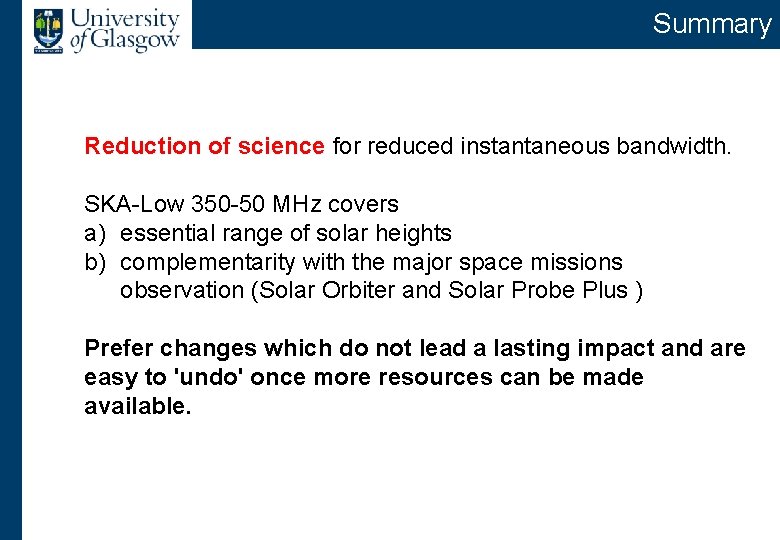 University of Glasgow

Summary

Reduction of science for reduced instantaneous bandwidth.

SKA-Low 350-50 MHz covers
a) essential range of solar heights
b) complementarity with the major space missions observation (Solar Orbiter and Solar Probe Plus )

Prefer changes which do not lead a lasting impact and are easy to 'undo' once more resources can be made available.